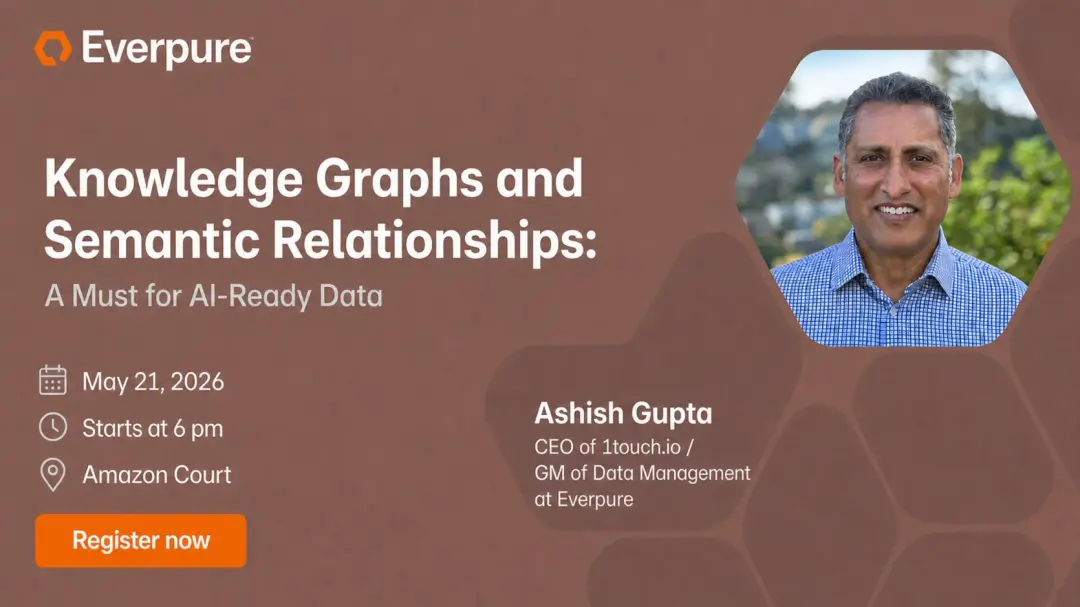 Everpure

Knowledge Graphs and Semantic Relationships:
A Must for AI-Ready Data

May 21, 2026
Starts at 6 pm
Amazon Court

Register now

Ashish Gupta
CEO of 1touch.io / GM of Data Management at Everpure